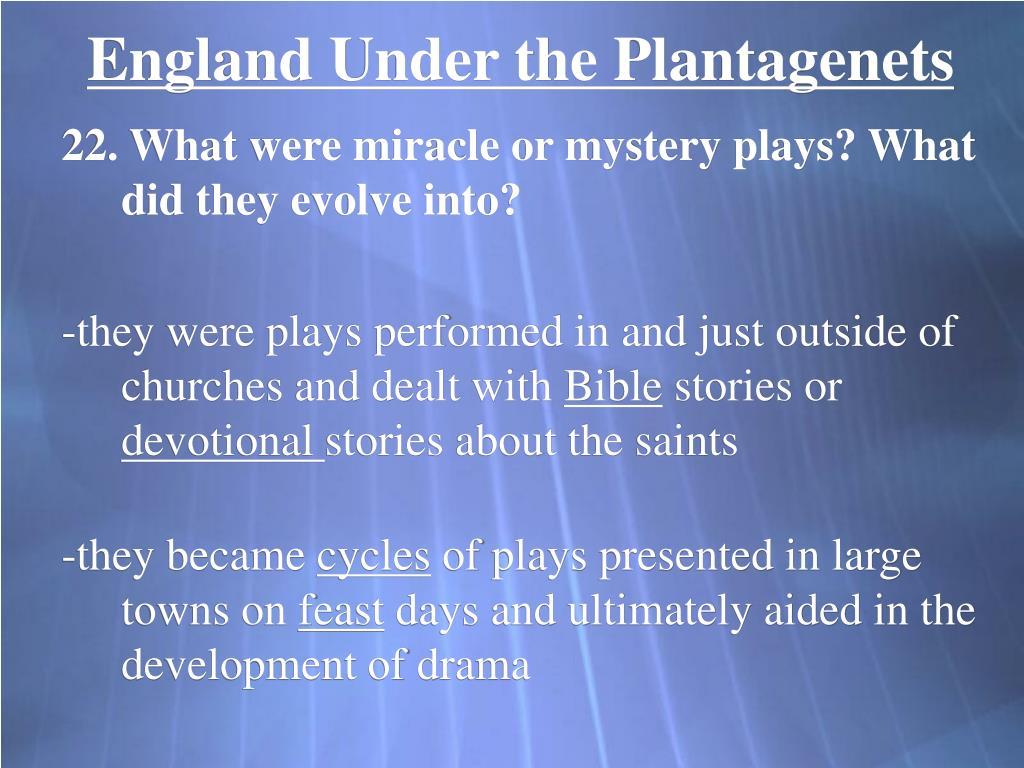 England Under the Plantagenets

22. What were miracle or mystery plays? What did they evolve into?

-they were plays performed in and just outside of churches and dealt with Bible stories or devotional stories about the saints

-they became cycles of plays presented in large towns on feast days and ultimately aided in the development of drama